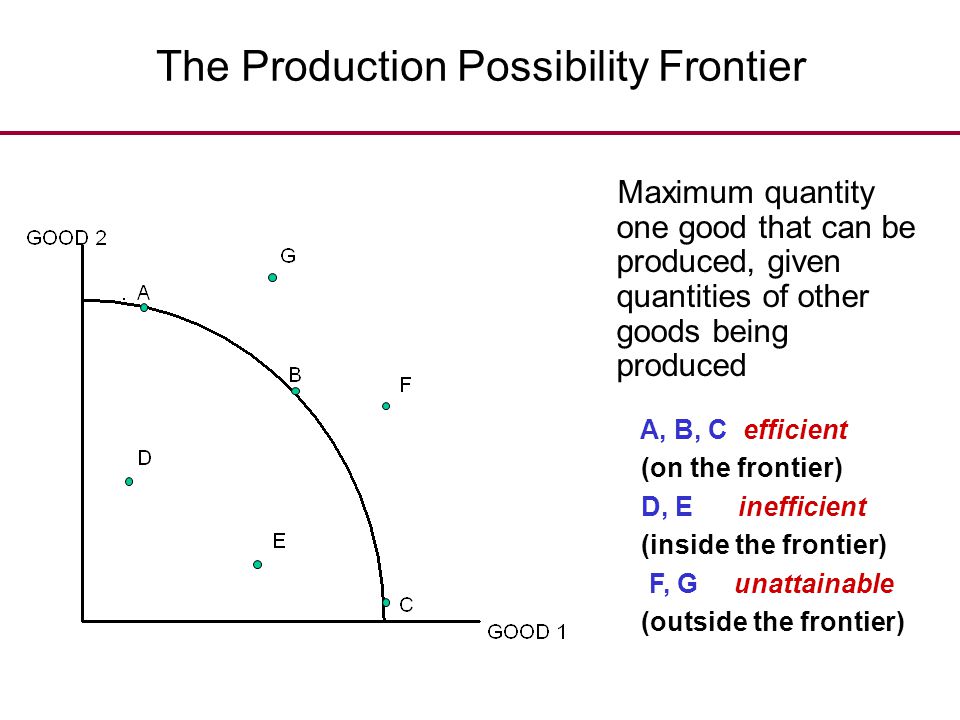 The Production Possibility Frontier

GOOD 2

G

A

B

F

D

E

C

GOOD 1

Maximum quantity one good that can be produced, given quantities of other goods being produced

A, B, C efficient
(on the frontier)
D, E inefficient
(inside the frontier)
F, G unattainable
(outside the frontier)